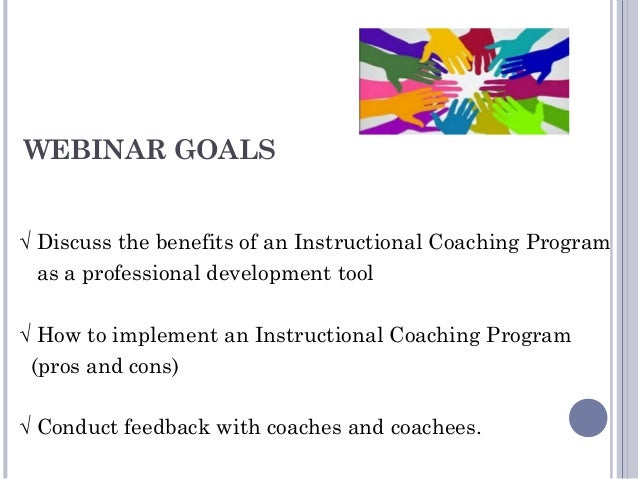 WEBINAR GOALS

√ Discuss the benefits of an Instructional Coaching Program as a professional development tool

√ How to implement an Instructional Coaching Program (pros and cons)

√ Conduct feedback with coaches and coachees.